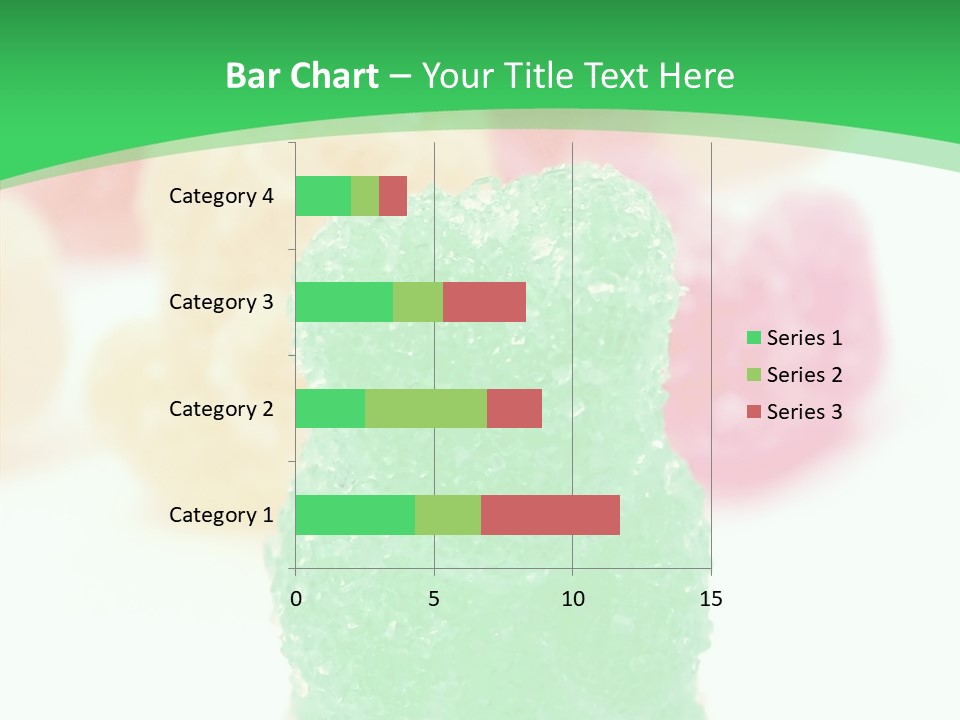 Bar Chart – Your Title Text Here

Category 4
Category 3
Category 2
Category 1

0
5
10
15

Series 1
Series 2
Series 3